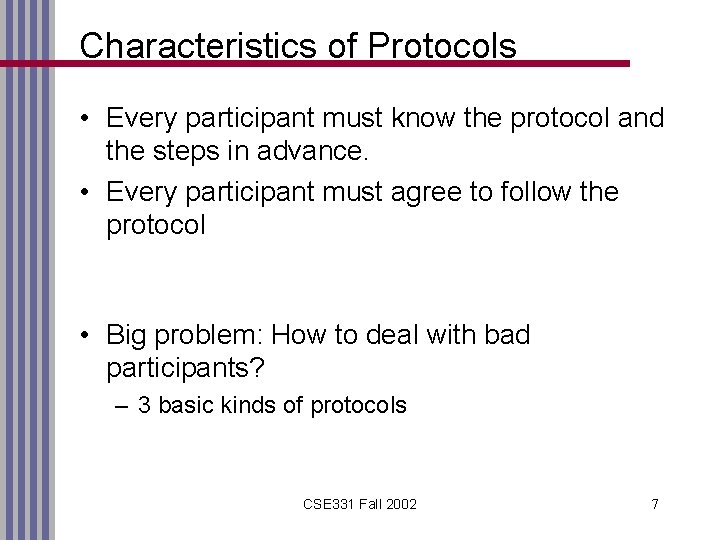 Characteristics of Protocols

• Every participant must know the protocol and the steps in advance.
• Every participant must agree to follow the protocol

• Big problem: How to deal with bad participants?
– 3 basic kinds of protocols

CSE331 Fall 2002

7